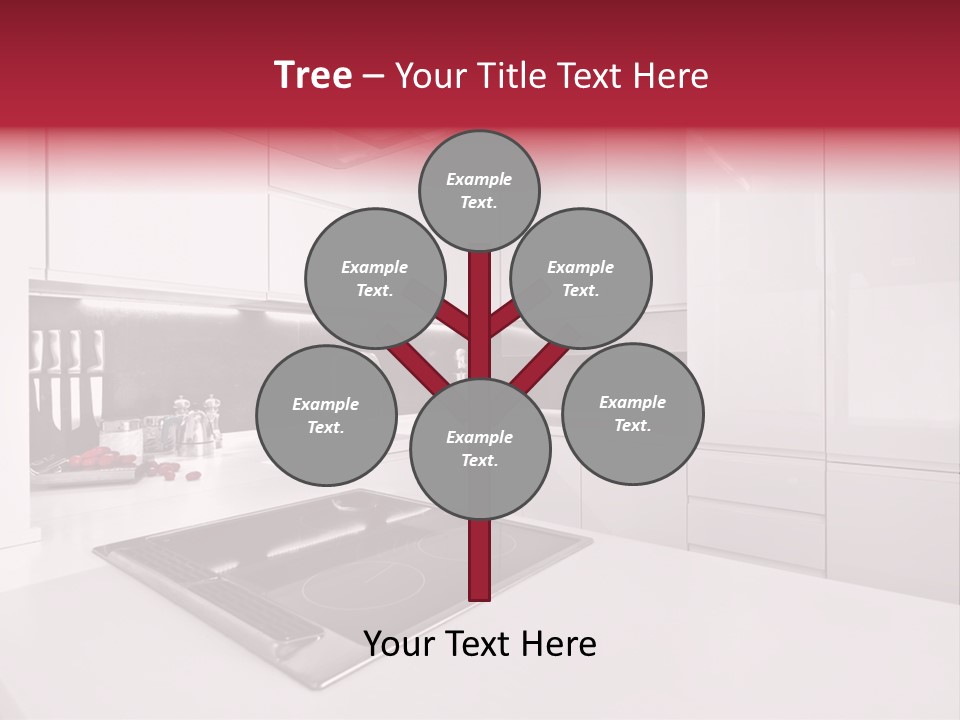 Tree – Your Title Text Here

Example Text.

Example Text.

Example Text.

Example Text.

Example Text.

Example Text.

Your Text Here